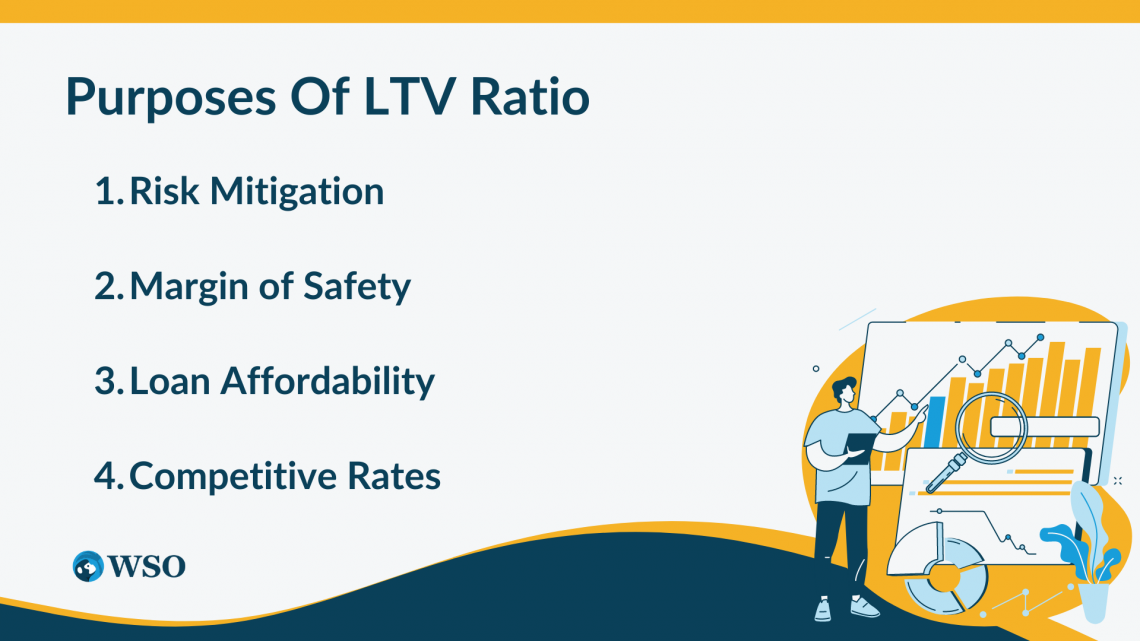 Purposes Of LTV Ratio

1. Risk Mitigation

2. Margin of Safety

3. Loan Affordability

4. Competitive Rates

WSO